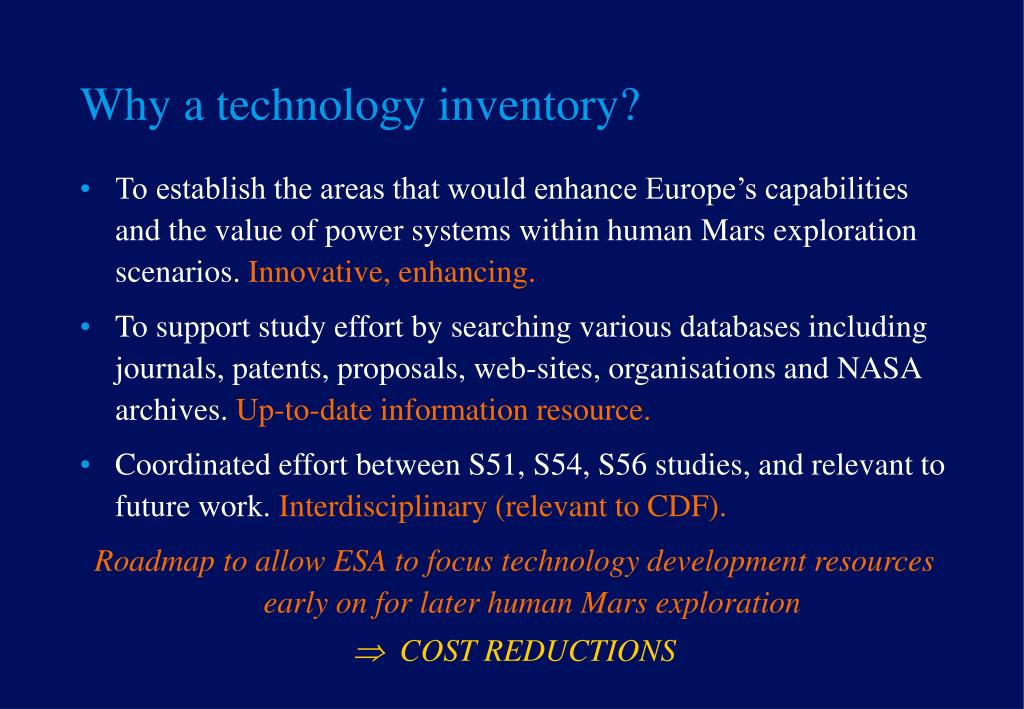 Why a technology inventory?

• To establish the areas that would enhance Europe’s capabilities and the value of power systems within human Mars exploration scenarios. Innovative, enhancing.

• To support study effort by searching various databases including journals, patents, proposals, web-sites, organisations and NASA archives. Up-to-date information resource.

• Coordinated effort between S51, S54, S56 studies, and relevant to future work. Interdisciplinary (relevant to CDF).

Roadmap to allow ESA to focus technology development resources early on for later human Mars exploration

$\Rightarrow$ COST REDUCTIONS